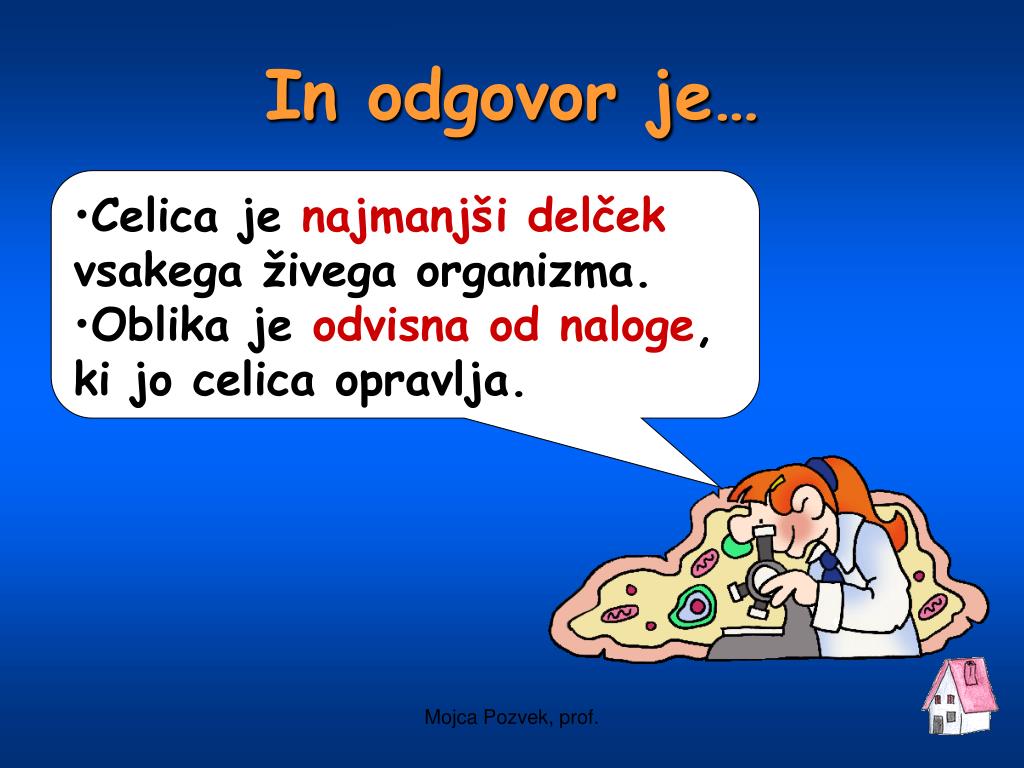 In odgovor je…

•Celica je najmanjši delček vsakega živega organizma.
•Oblika je odvisna od naloge, ki jo celica opravlja.

Mojca Pozvek, prof.